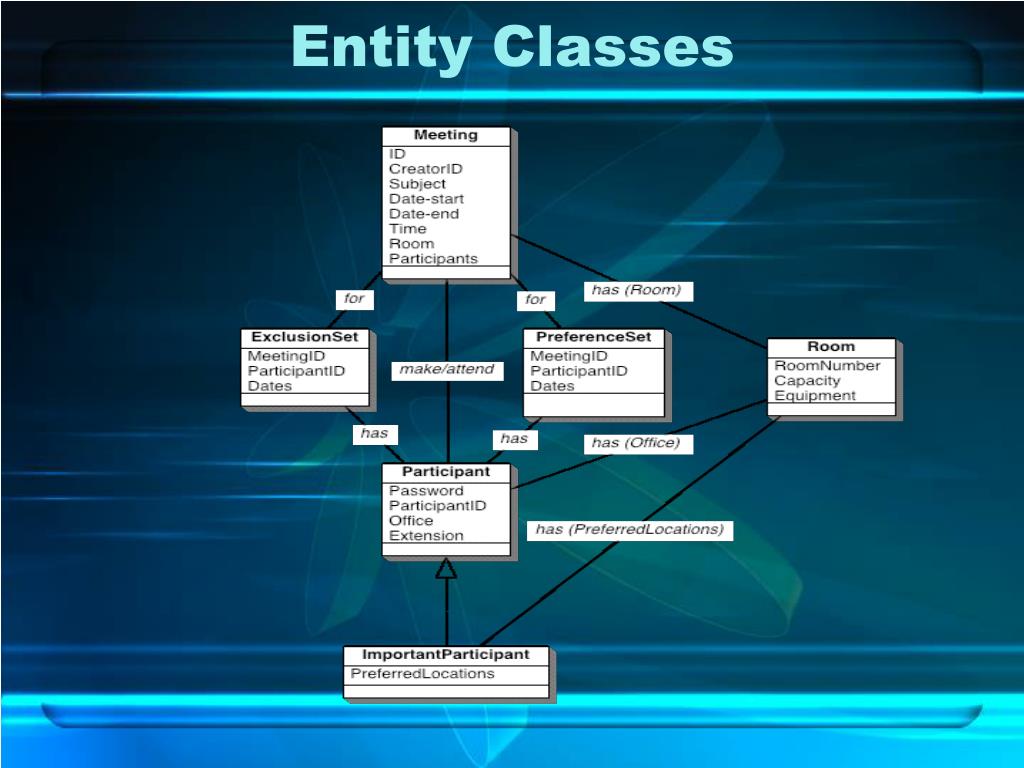 Entity Classes

Meeting
ID
CreatorID
Subject
Date-start
Date-end
Time
Room
Participants

for

for

has (Room)

ExclusionSet
MeetingID
ParticipantID
Dates

make/attend

PreferenceSet
MeetingID
ParticipantID
Dates

Room
RoomNumber
Capacity
Equipment

has

has

has (Office)

Participant
Password
ParticipantID
Office
Extension

has (PreferredLocations)

ImportantParticipant
PreferredLocations